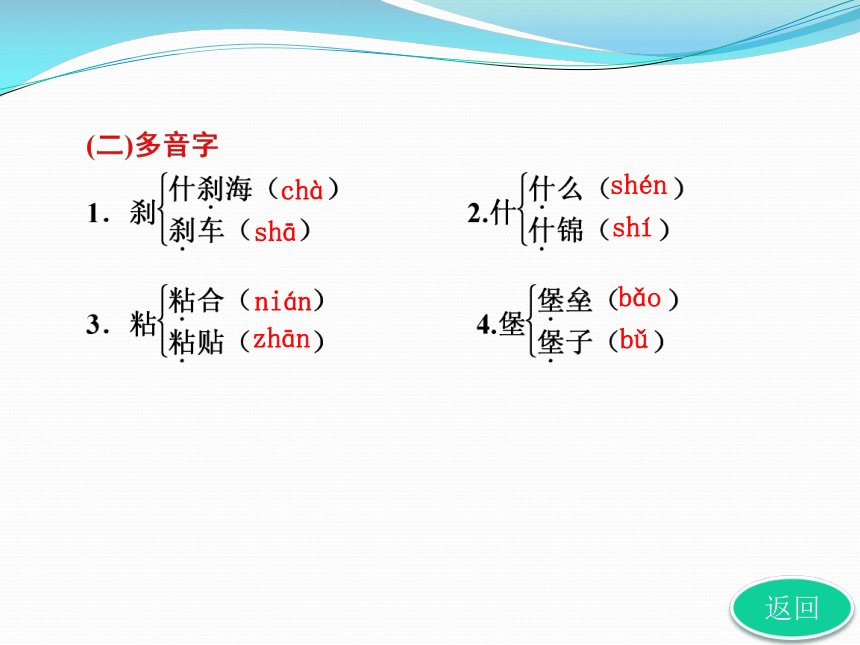 (二)多音字

1．刹 什刹海（chà）
刹车（shā）

2.什 什么（shén）
什锦（shí）

3．粘 粘合（nián）
粘贴（zhān）

4.堡 堡垒（bǎo）
堡子（bǔ）

返回